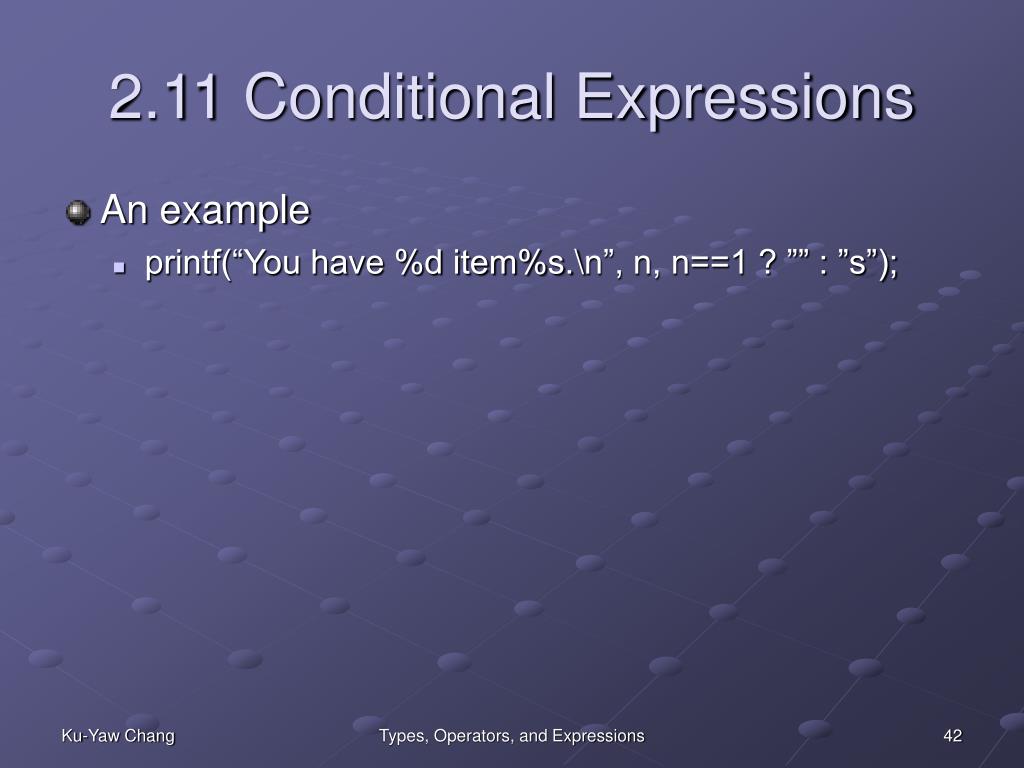 2.11 Conditional Expressions

An example

printf(“You have %d item%s.\n”, n, n==1 ? ”” : ”s”);

Ku-Yaw Chang

Types, Operators, and Expressions

42